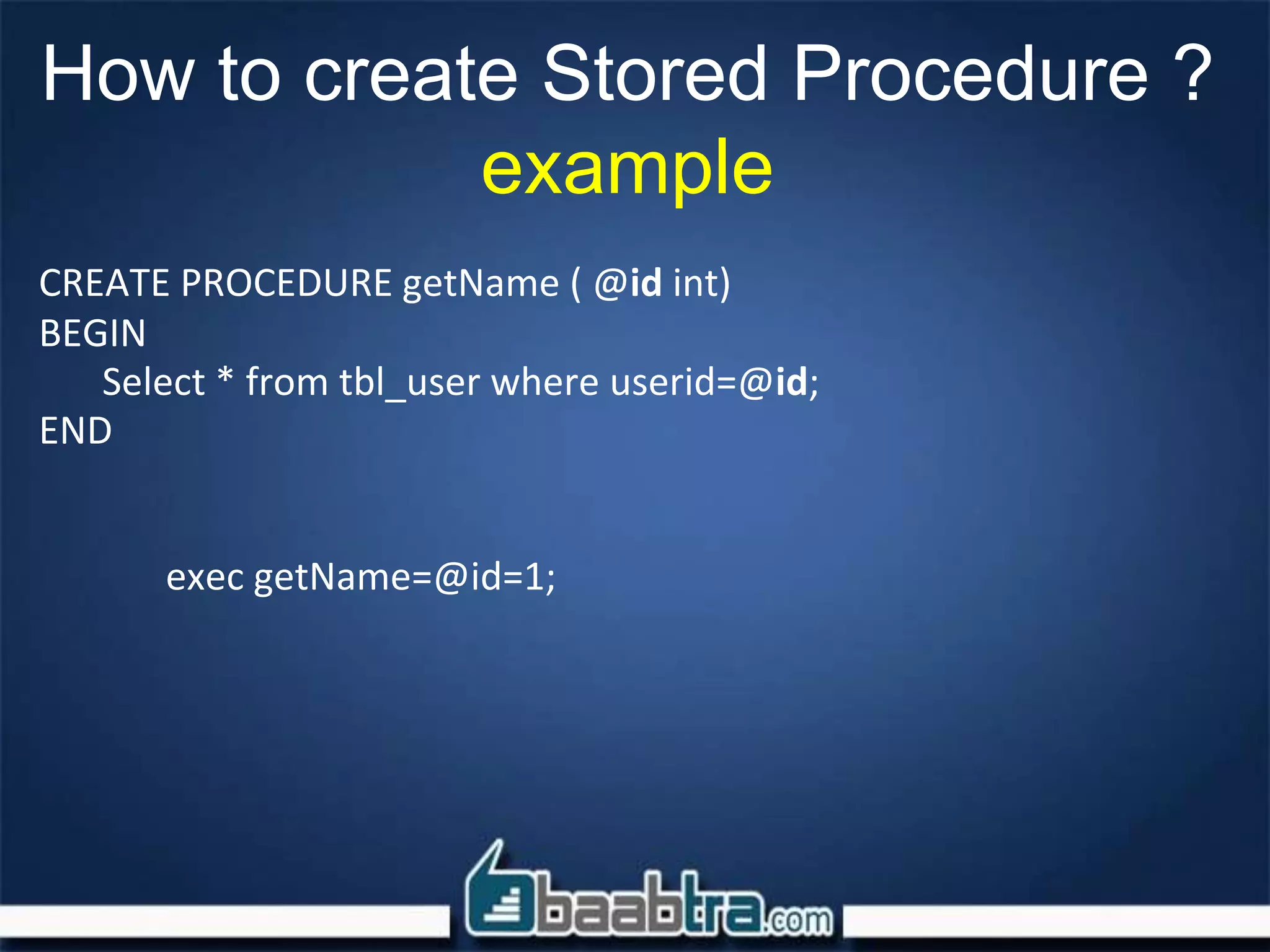 How to create Stored Procedure ?
example

CREATE PROCEDURE getName ( @id int)
BEGIN
Select * from tbl_user where userid=@id;
END

exec getName=@id=1;

baabtra.com